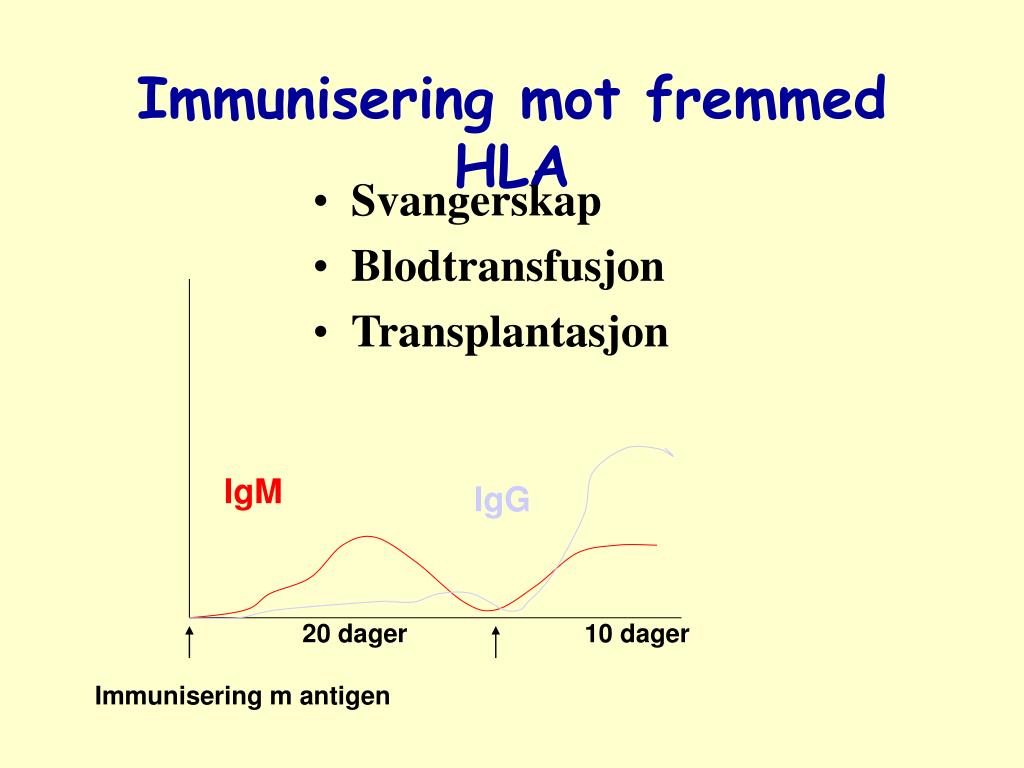 Immunisering mot fremmed HLA

• Svangerskap
• Blodtransfusjon
• Transplantasjon

IgM

IgG

20 dager

10 dager

Immunisering m antigen